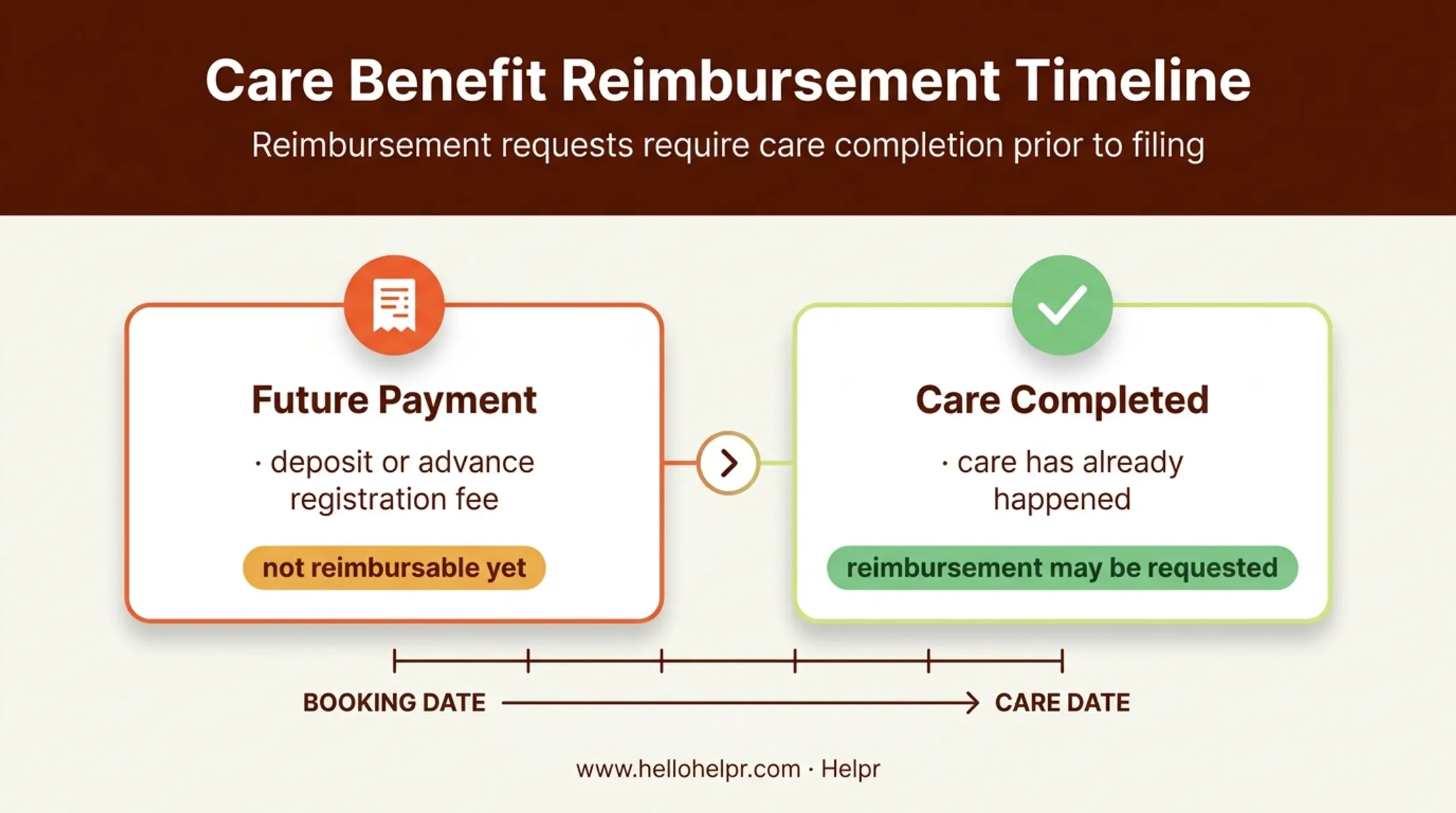 Care Benefit Reimbursement Timeline

Reimbursement requests require care completion prior to filing

Future Payment

· deposit or advance registration fee

not reimbursable yet

Care Completed

· care has already happened

reimbursement may be requested

BOOKING DATE

CARE DATE

www.hellohelpr.com · Helpr